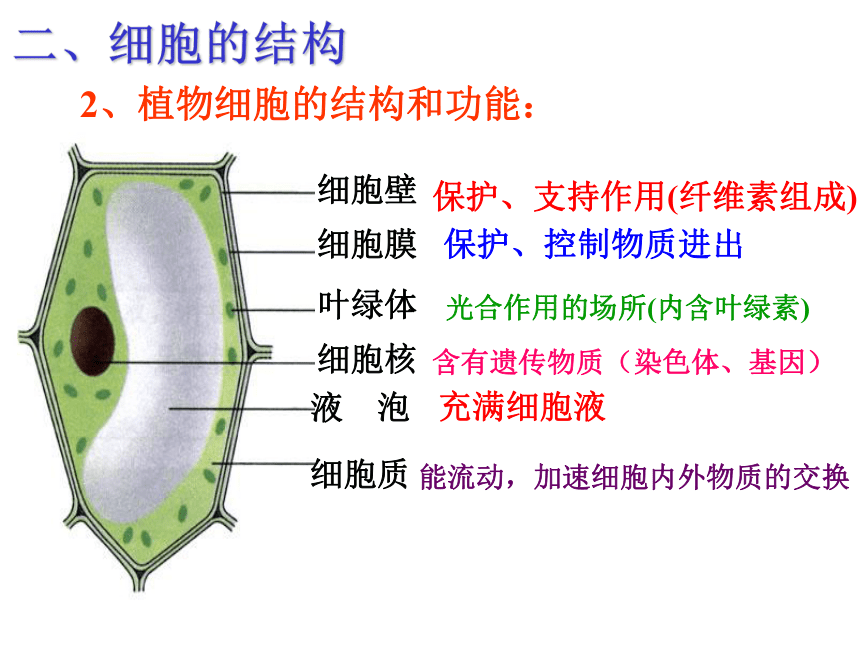 二、细胞的结构

2、植物细胞的结构和功能：

细胞壁 保护、支持作用(纤维素组成)

细胞膜 保护、控制物质进出

叶绿体 光合作用的场所(内含叶绿素)

细胞核 含有遗传物质（染色体、基因）

液　泡 充满细胞液

细胞质 能流动，加速细胞内外物质的交换